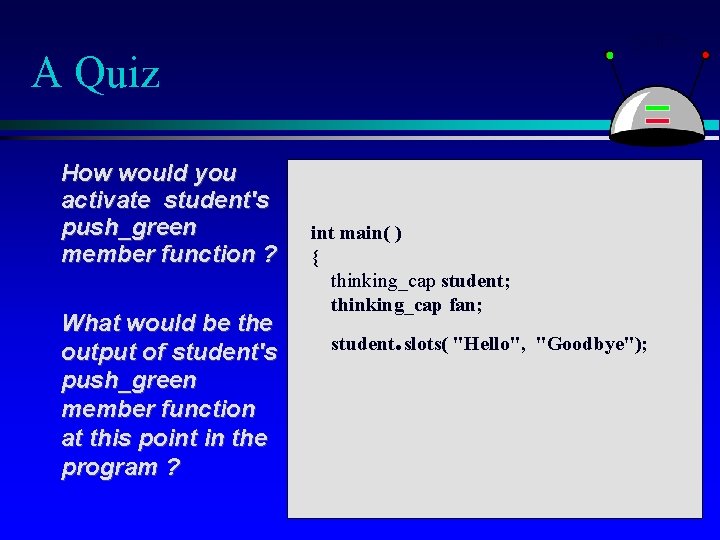 A Quiz

How would you activate student's push_green member function ?

What would be the output of student's push_green member function at this point in the program ?

int main( )
{
thinking_cap student;
thinking_cap fan;

student.slots( "Hello", "Goodbye");